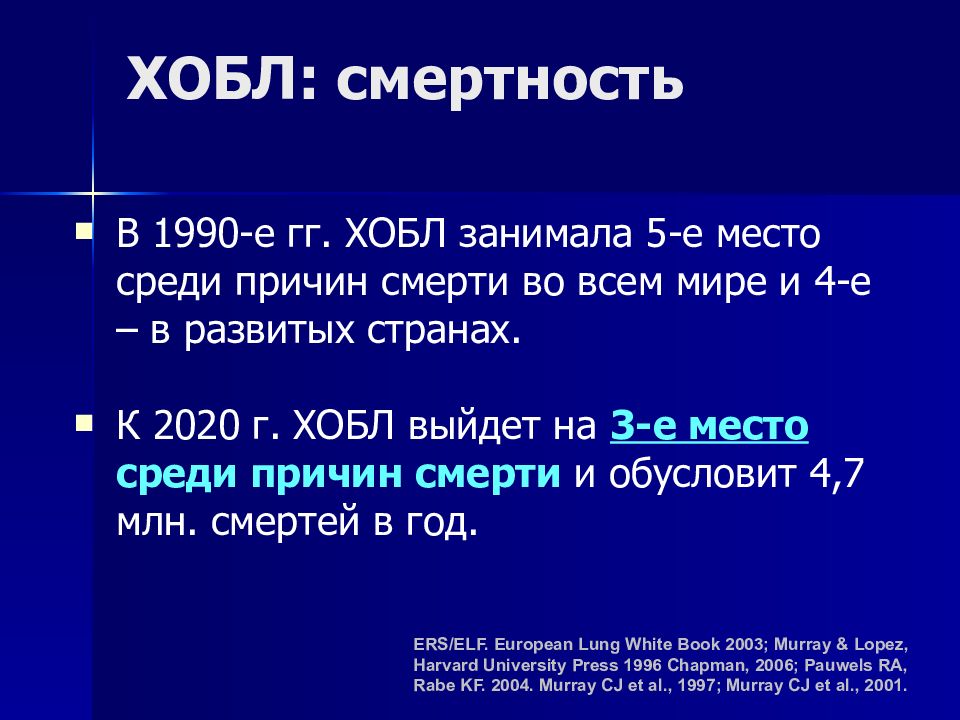 ХОБЛ: смертность

В 1990-е гг. ХОБЛ занимала 5-е место среди причин смерти во всем мире и 4-е – в развитых странах.

К 2020 г. ХОБЛ выйдет на 3-е место среди причин смерти и обусловит 4,7 млн. смертей в год.

ERS/ELF. European Lung White Book 2003; Murray & Lopez, Harvard University Press 1996 Chapman, 2006; Pauwels RA, Rabe KF. 2004. Murray CJ et al., 1997; Murray CJ et al., 2001.